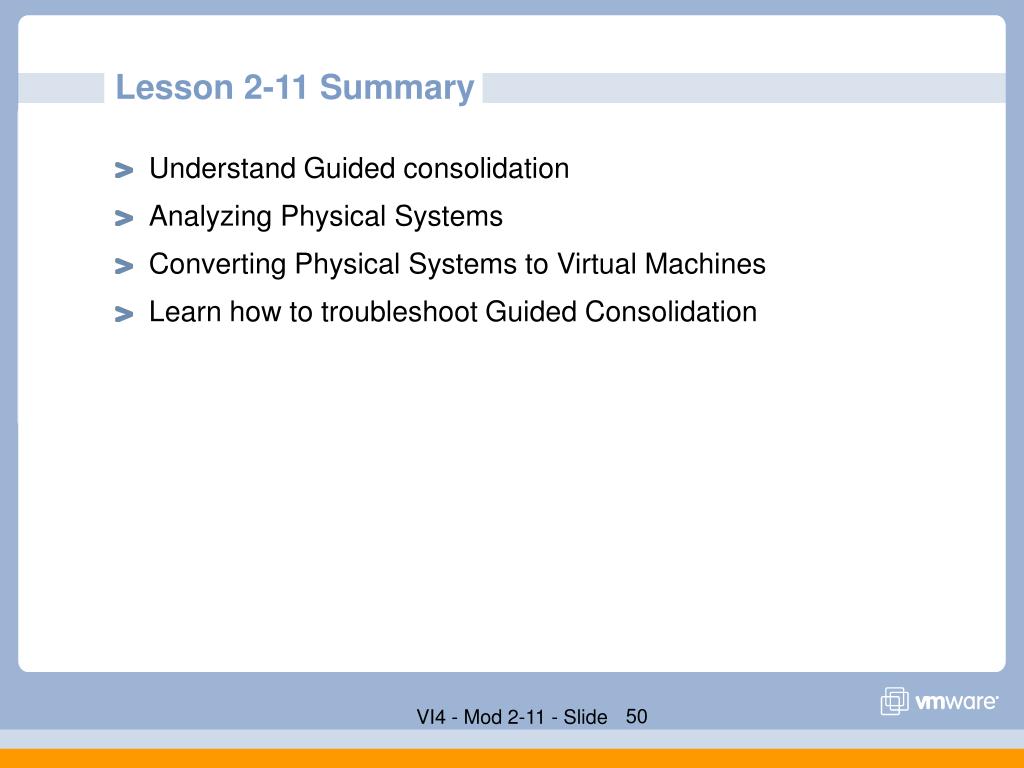 Lesson 2-11 Summary

> Understand Guided consolidation
> Analyzing Physical Systems
> Converting Physical Systems to Virtual Machines
> Learn how to troubleshoot Guided Consolidation

VI4 - Mod 2-11 - Slide 50

vmware